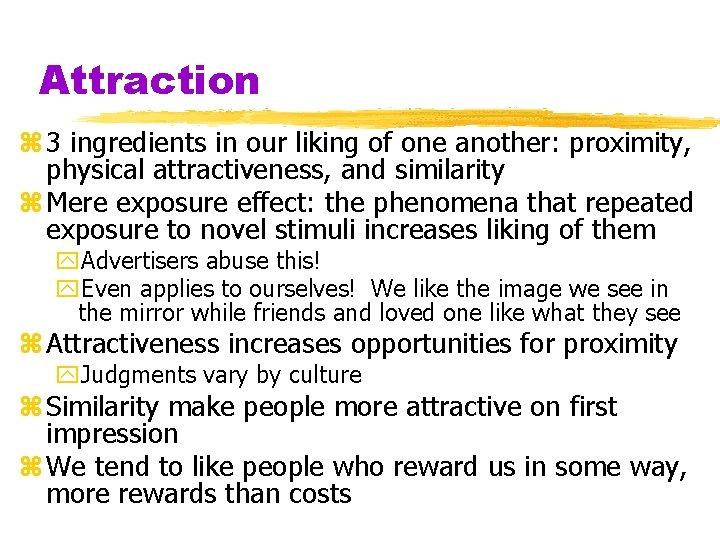 Attraction

⌘ 3 ingredients in our liking of one another: proximity, physical attractiveness, and similarity

⌘ Mere exposure effect: the phenomena that repeated exposure to novel stimuli increases liking of them

Advertisers abuse this!

Even applies to ourselves! We like the image we see in the mirror while friends and loved one like what they see

⌘ Attractiveness increases opportunities for proximity

Judgments vary by culture

⌘ Similarity make people more attractive on first impression

⌘ We tend to like people who reward us in some way, more rewards than costs